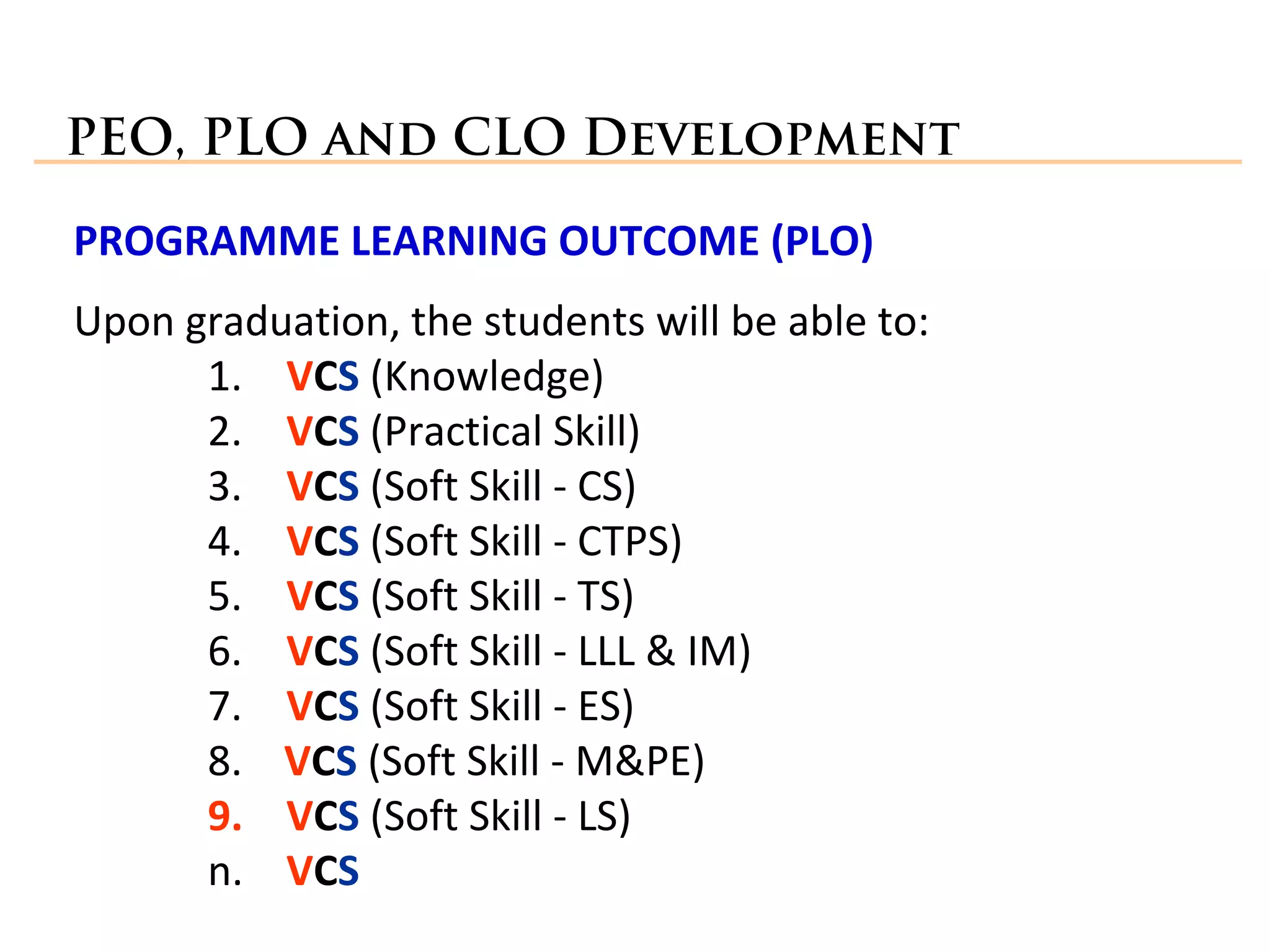 PEO, PLO AND CLO DEVELOPMENT

PROGRAMME LEARNING OUTCOME (PLO)

Upon graduation, the students will be able to:

1. VCS (Knowledge)
2. VCS (Practical Skill)
3. VCS (Soft Skill - CS)
4. VCS (Soft Skill - CTPS)
5. VCS (Soft Skill - TS)
6. VCS (Soft Skill - LLL & IM)
7. VCS (Soft Skill - ES)
8. VCS (Soft Skill - M&PE)
9. VCS (Soft Skill - LS)
n. VCS